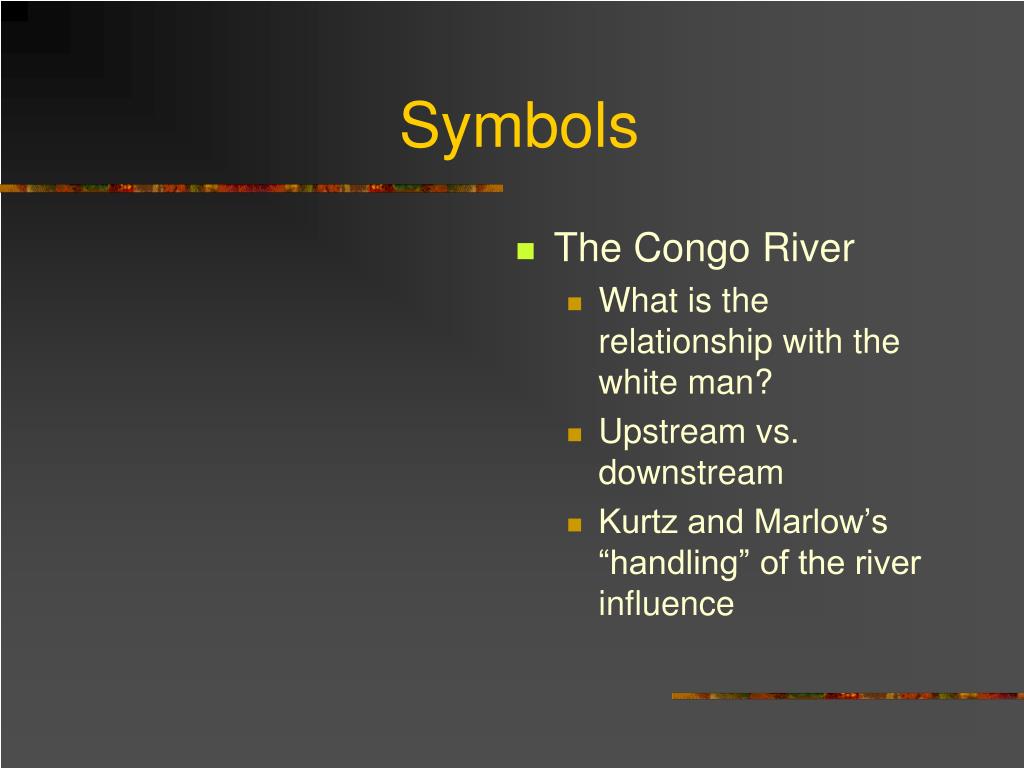 Symbols

- The Congo River
  - What is the relationship with the white man?
  - Upstream vs. downstream
  - Kurtz and Marlow’s “handling” of the river influence